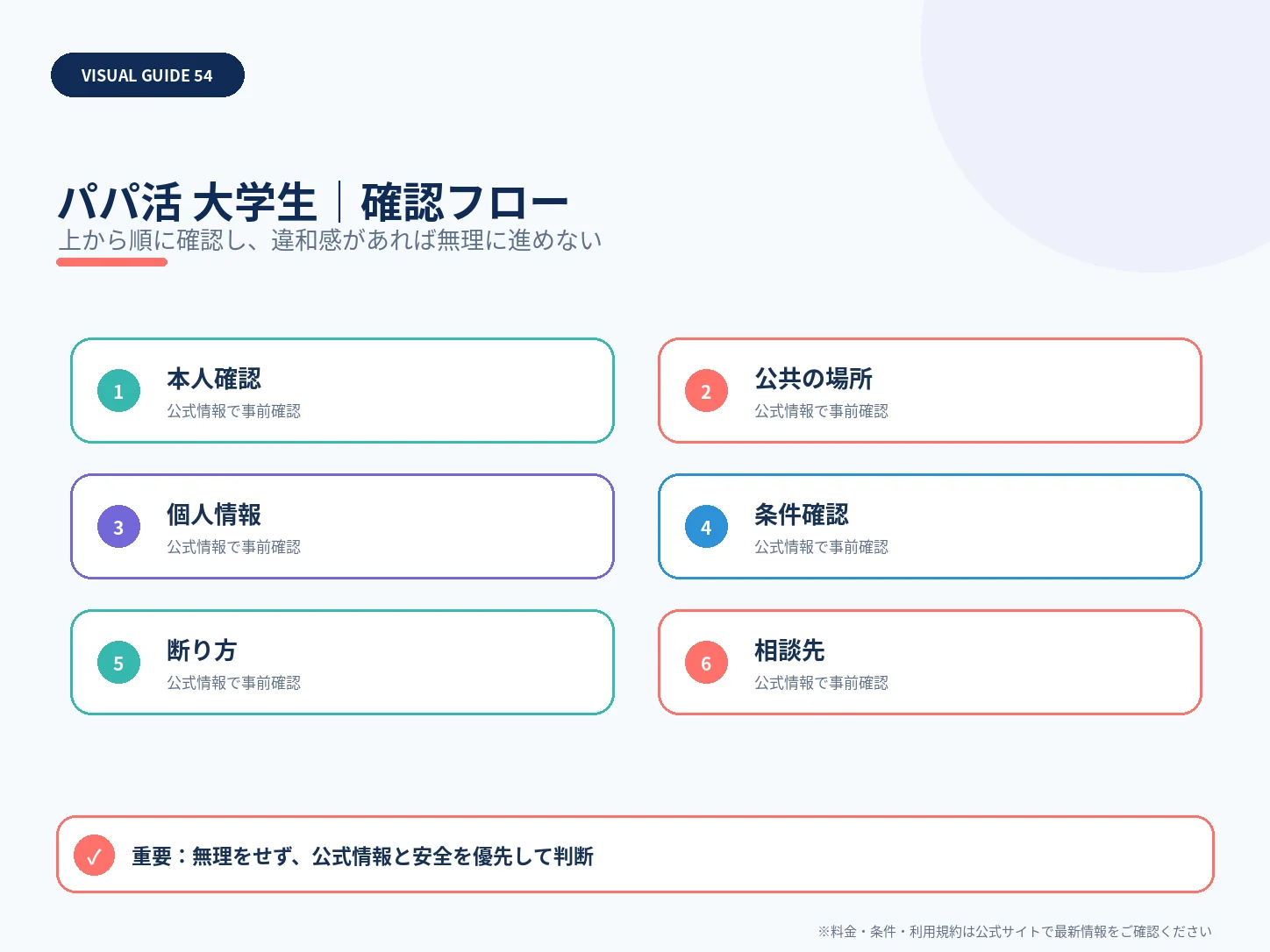 VISUAL GUIDE 54

パパ活 大学生｜確認フロー

上から順に確認し、違和感があれば無理に進めない

1
本人確認
公式情報で事前確認

2
公共の場所
公式情報で事前確認

3
個人情報
公式情報で事前確認

4
条件確認
公式情報で事前確認

5
断り方
公式情報で事前確認

6
相談先
公式情報で事前確認

✓ 重要：無理をせず、公式情報と安全を優先して判断

※料金・条件・利用規約は公式サイトで最新情報をご確認ください